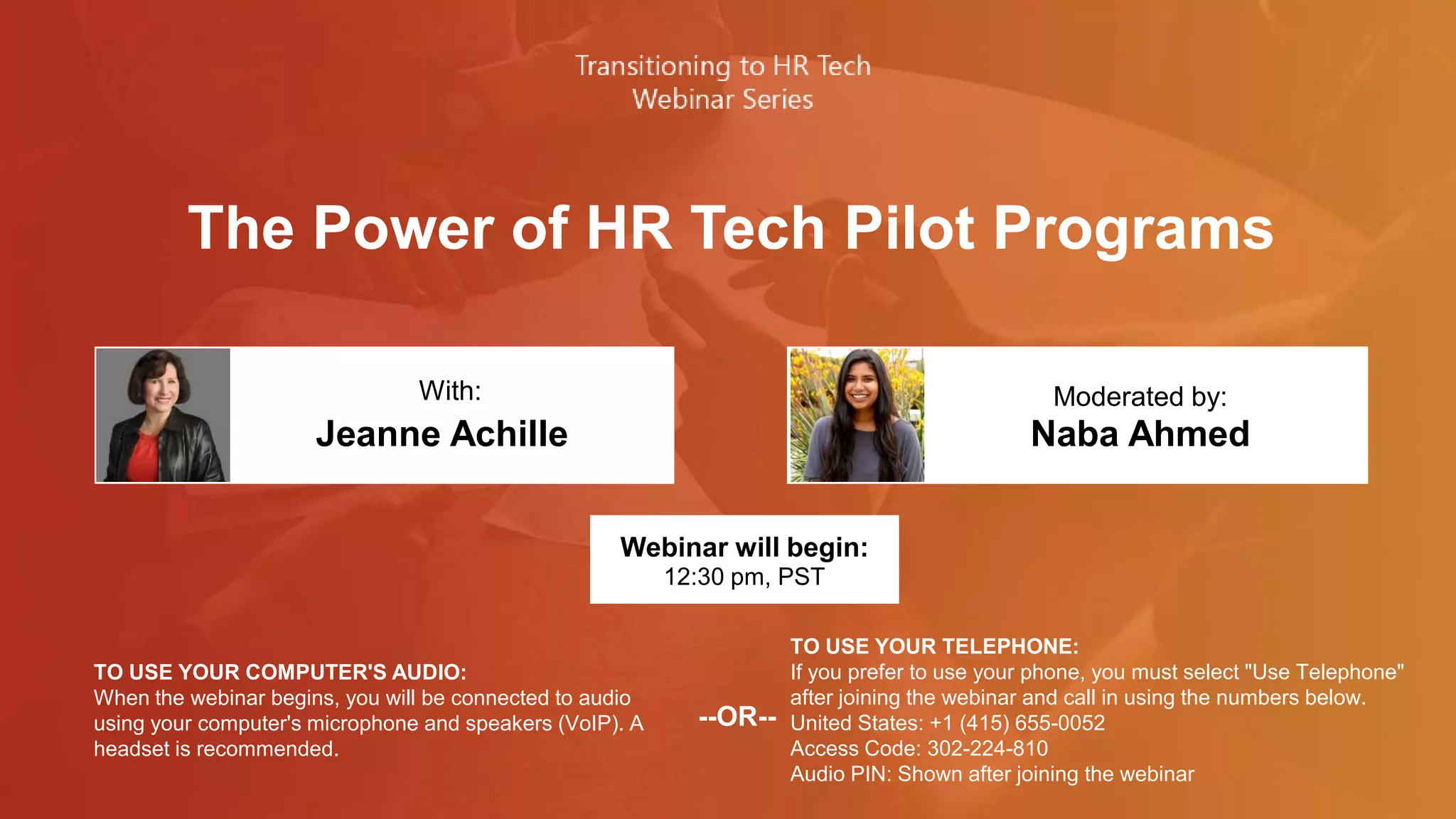 Transitioning to HR Tech
Webinar Series

The Power of HR Tech Pilot Programs

With:
Jeanne Achille

Moderated by:
Naba Ahmed

Webinar will begin:
12:30 pm, PST

TO USE YOUR COMPUTER'S AUDIO:
When the webinar begins, you will be connected to audio using your computer's microphone and speakers (VoIP). A headset is recommended.

--OR--

TO USE YOUR TELEPHONE:
If you prefer to use your phone, you must select "Use Telephone" after joining the webinar and call in using the numbers below.
United States: +1 (415) 655-0052
Access Code: 302-224-810
Audio PIN: Shown after joining the webinar